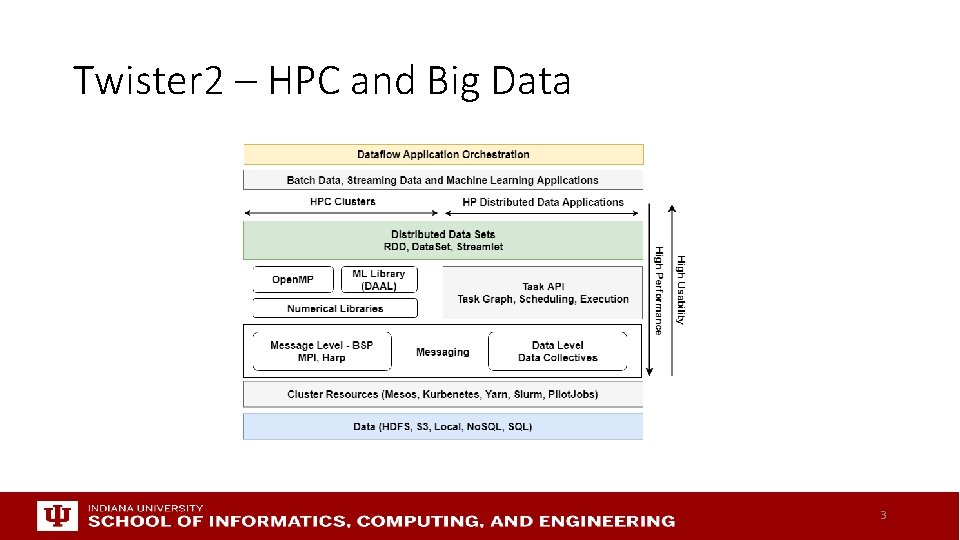 Twister2 – HPC and Big Data

Dataflow Application Orchestration

Batch Data, Streaming Data and Machine Learning Applications

HPC Clusters

HP Distributed Data Applications

Distributed Data Sets
RDD, DataSet, Streamlet

OpenMP

ML Library (DAAL)

Numerical Libraries

Task API
Task Graph, Scheduling, Execution

Message Level - BSP
MPI, Harp

Messaging

Data Level
Data Collectives

Cluster Resources (Mesos, Kurbenetes, Yarn, Slurm, PilotJobs)

Data (HDFS, S3, Local, NoSQL, SQL)

High Performance

High Usability

INDIANA UNIVERSITY
SCHOOL OF INFORMATICS, COMPUTING, AND ENGINEERING

3